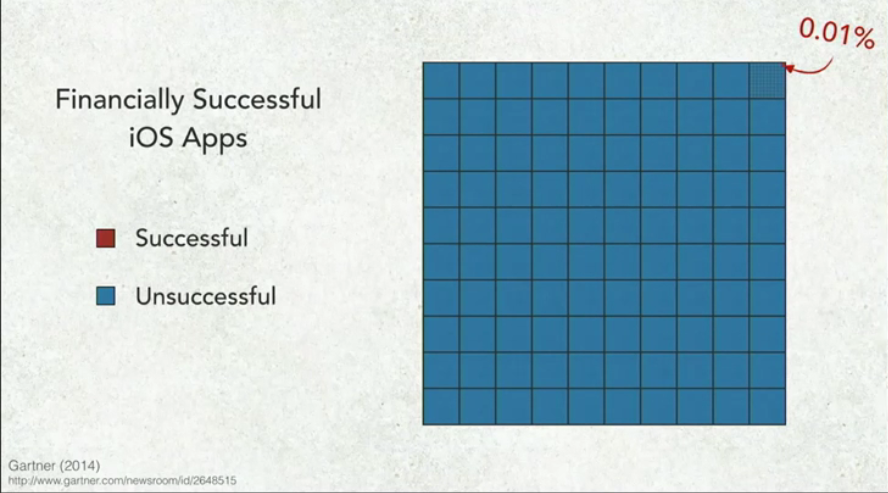 Financially Successful iOS Apps

Successful

Unsuccessful

0.01%

Gartner (2014)
http://www.gartner.com/newsroom/id/2648515